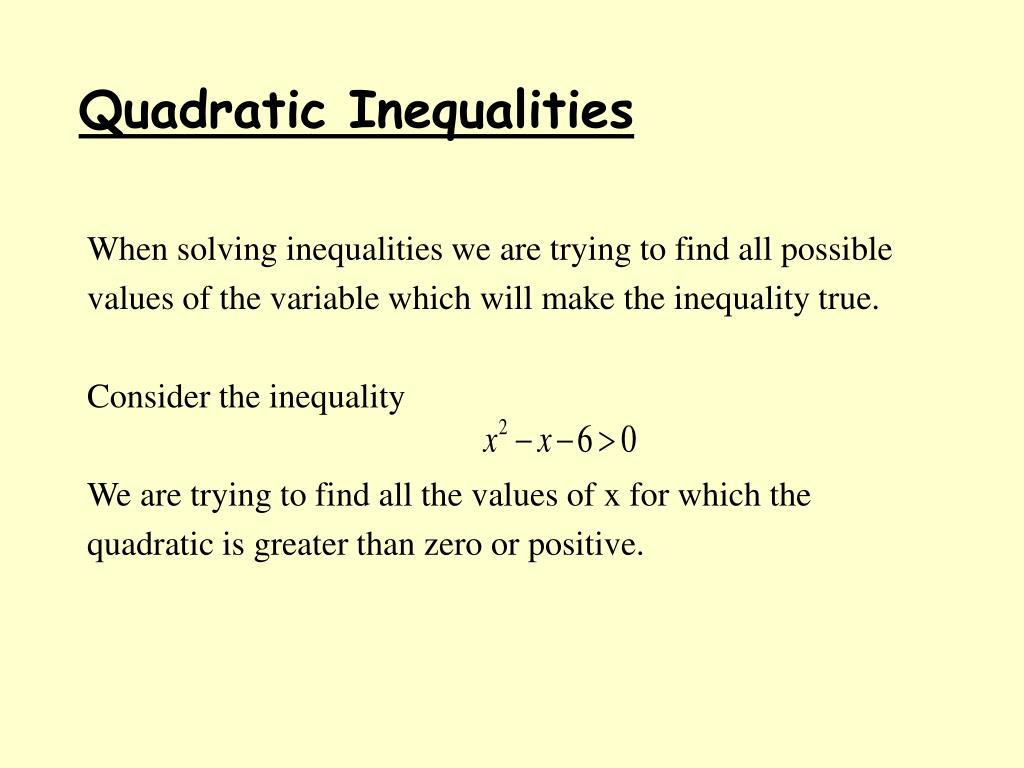 Quadratic Inequalities

When solving inequalities we are trying to find all possible values of the variable which will make the inequality true.

Consider the inequality

$x^2 - x - 6 > 0$

We are trying to find all the values of x for which the quadratic is greater than zero or positive.